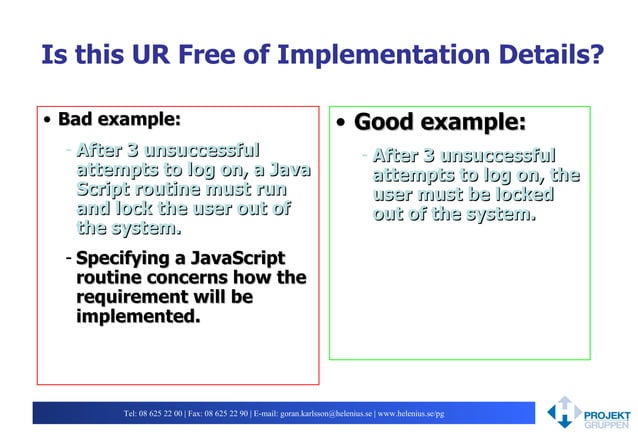 Is this UR Free of Implementation Details?

• Bad example:

- After 3 unsuccessful attempts to log on, a Java Script routine must run and lock the user out of the system.

- Specifying a JavaScript routine concerns how the requirement will be implemented.

• Good example:

- After 3 unsuccessful attempts to log on, the user must be locked out of the system.

Tel: 08 625 22 00 | Fax: 08 625 22 90 | E-mail: goran.karlsson@helenius.se | www.helenius.se/pg

PROJEKT GRUPPEN